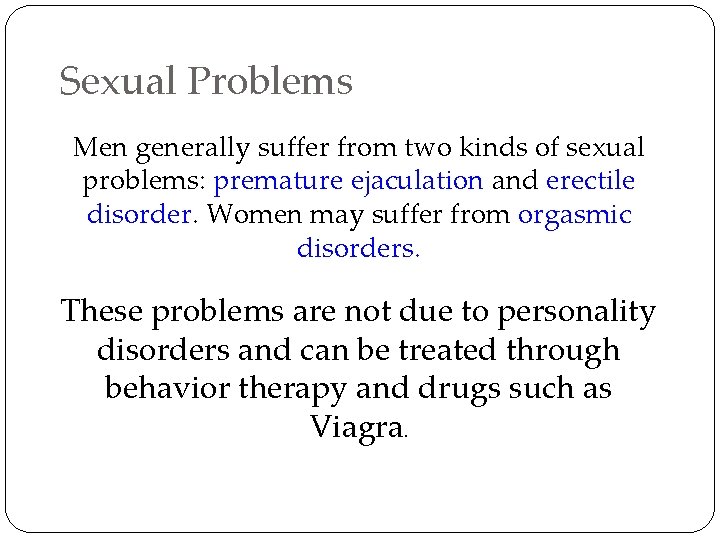 Sexual Problems

Men generally suffer from two kinds of sexual problems: premature ejaculation and erectile disorder. Women may suffer from orgasmic disorders.

These problems are not due to personality disorders and can be treated through behavior therapy and drugs such as Viagra.